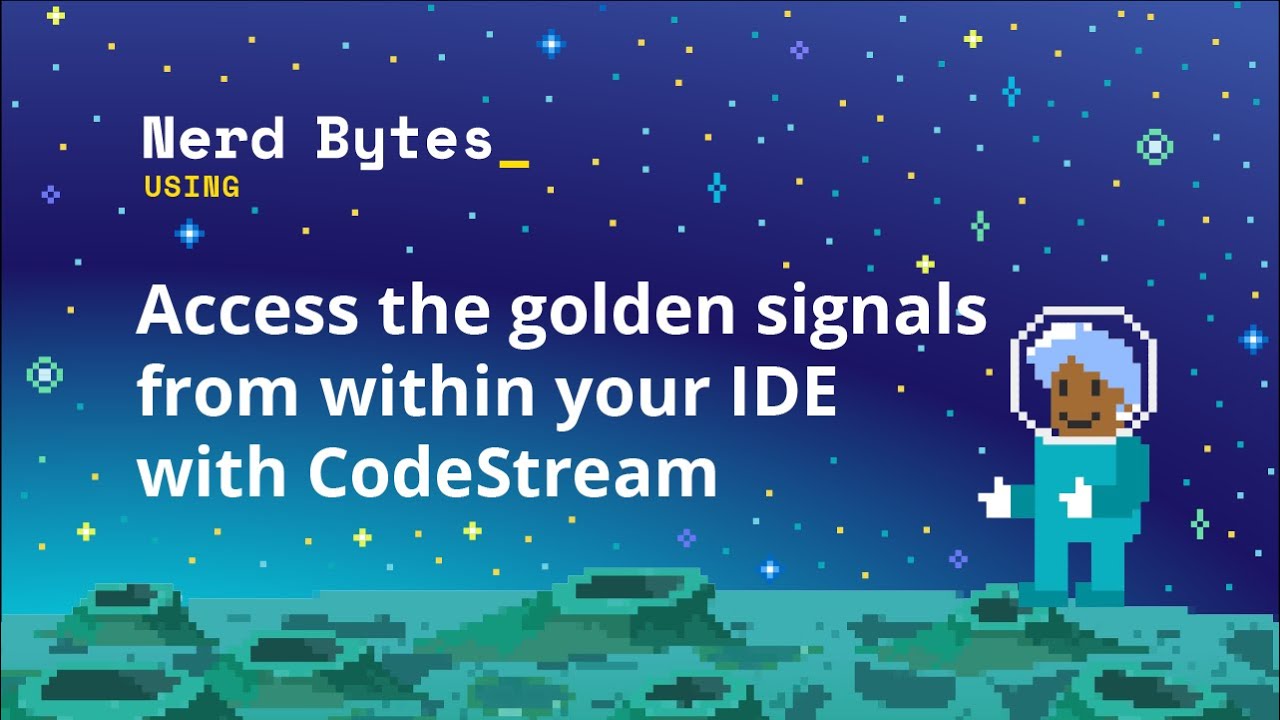 Nerd Bytes_
USING

Access the golden signals from within your IDE with CodeStream